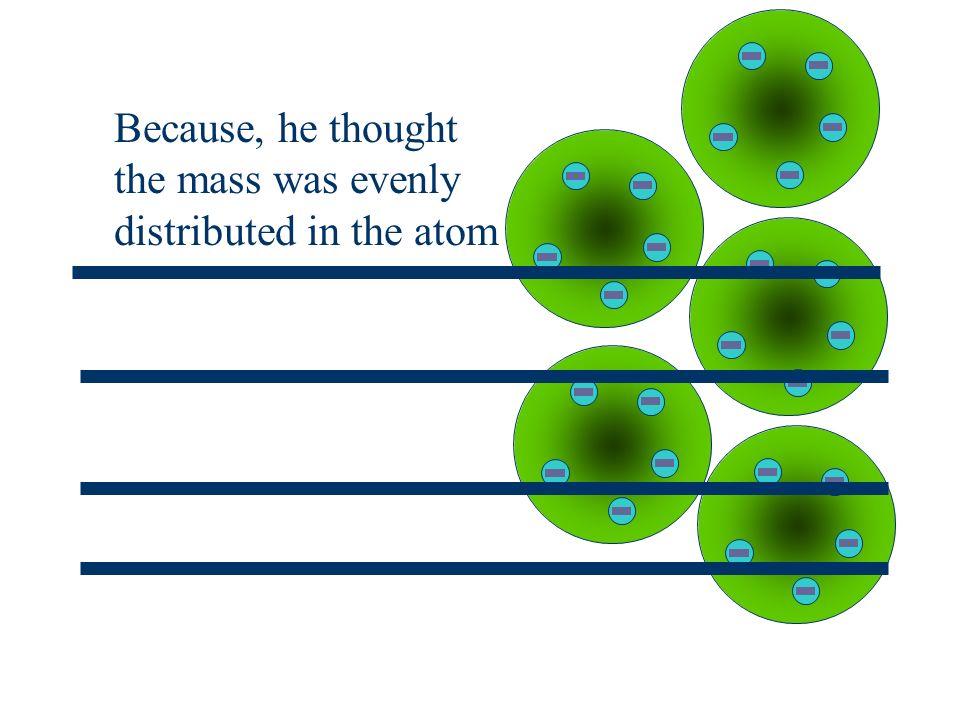 Because, he thought the mass was evenly distributed in the atom